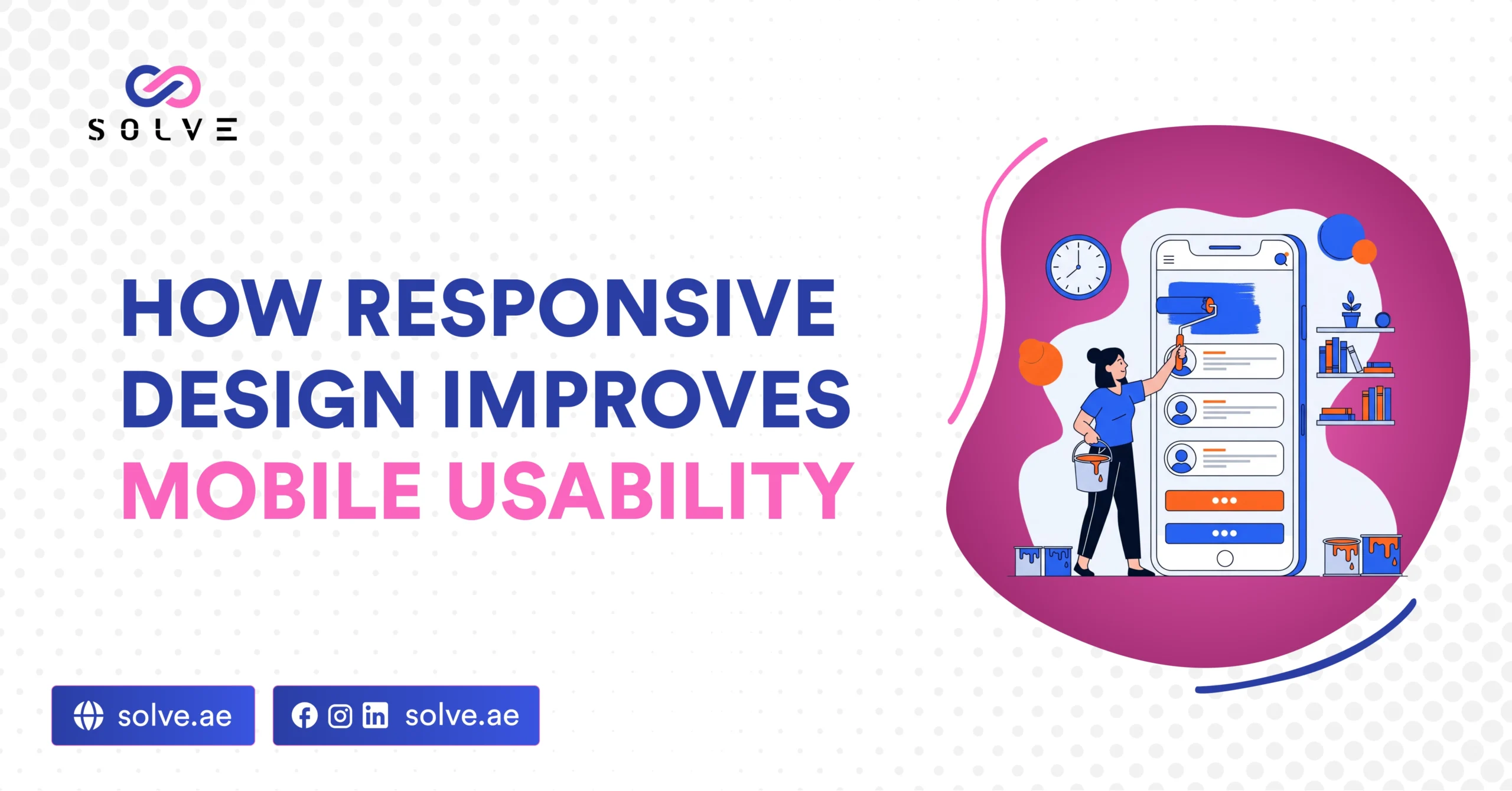 SOLVE

HOW RESPONSIVE DESIGN IMPROVES MOBILE USABILITY

solve.ae

solve.ae